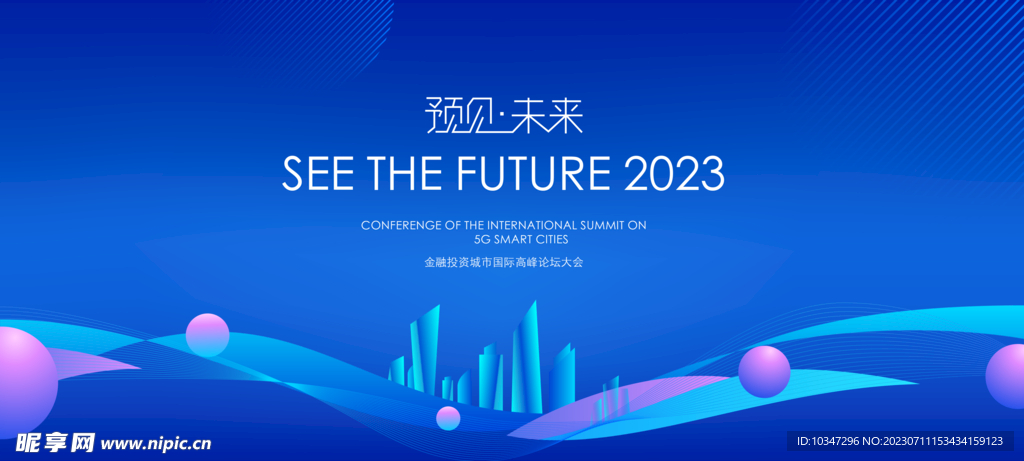 预见·未来
SEE THE FUTURE 2023

CONFERENGE OF THE INTERNATIONAL SUMMIT ON 5G SMART CITIES

金融投资城市国际高峰论坛大会

昵享网 www.nipic.cn

ID:10347296 NO:20230711153434159123